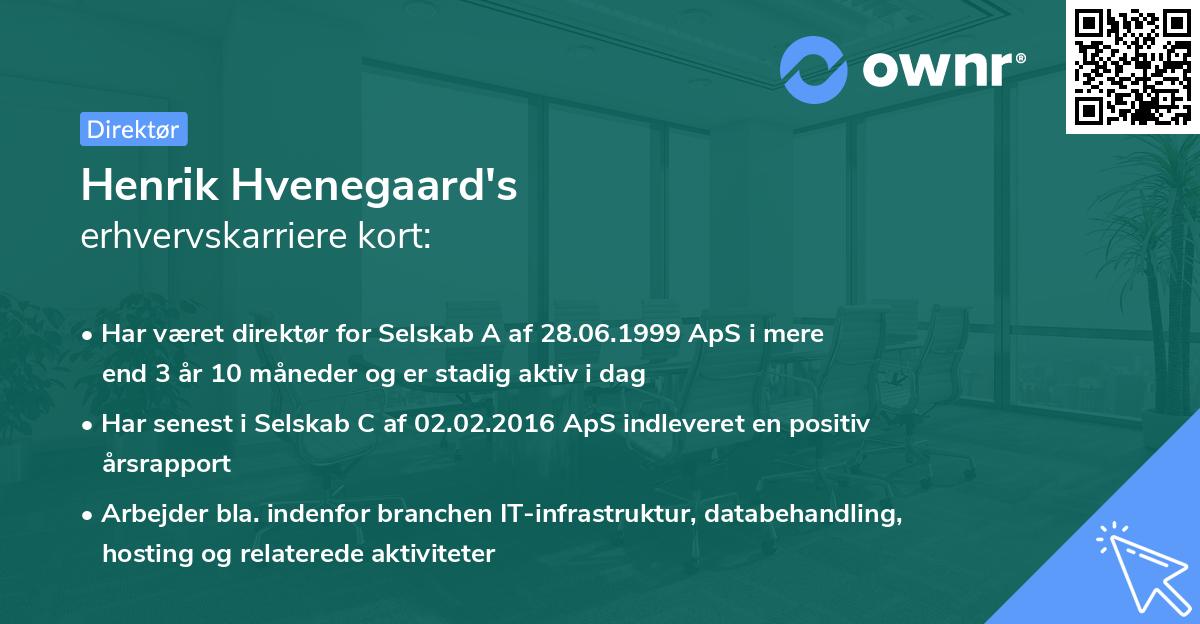 ownr®

Direktør

Henrik Hvenegaard's
erhvervskarriere kort:

• Har været direktør for Selskab A af 28.06.1999 ApS i mere end 3 år 10 måneder og er stadig aktiv i dag

• Har senest i Selskab C af 02.02.2016 ApS indleveret en positiv årsrapport

• Arbejder bla. indenfor branchen IT-infrastruktur, databehandling, hosting og relaterede aktiviteter